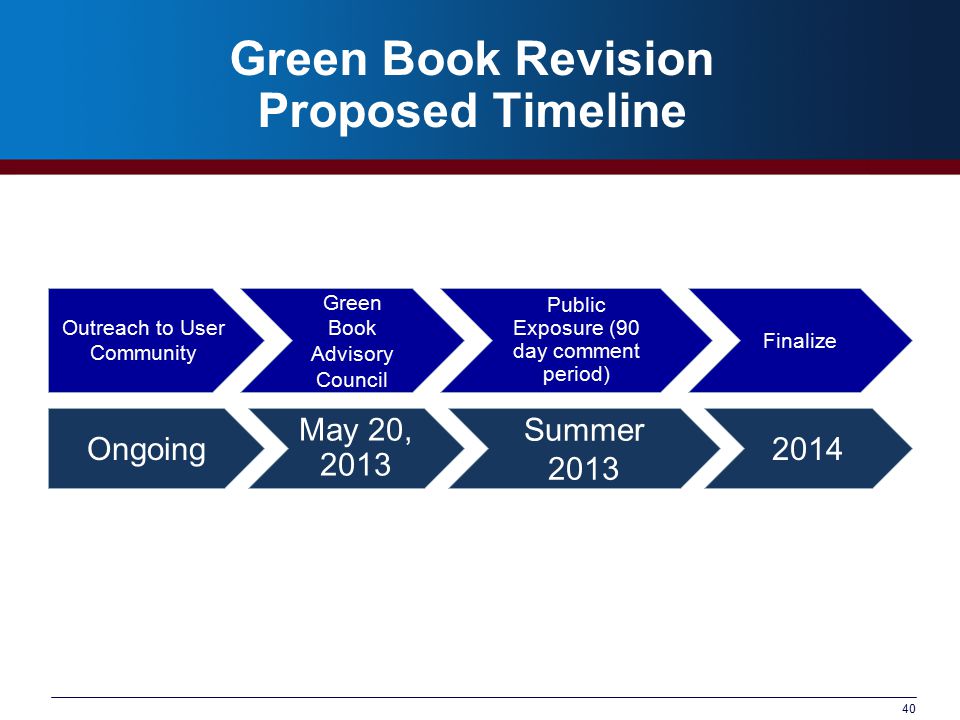 Green Book Revision
Proposed Timeline

Outreach to User Community

Green Book Advisory Council

Public Exposure (90 day comment period)

Finalize

Ongoing

May 20, 2013

Summer 2013

2014

40